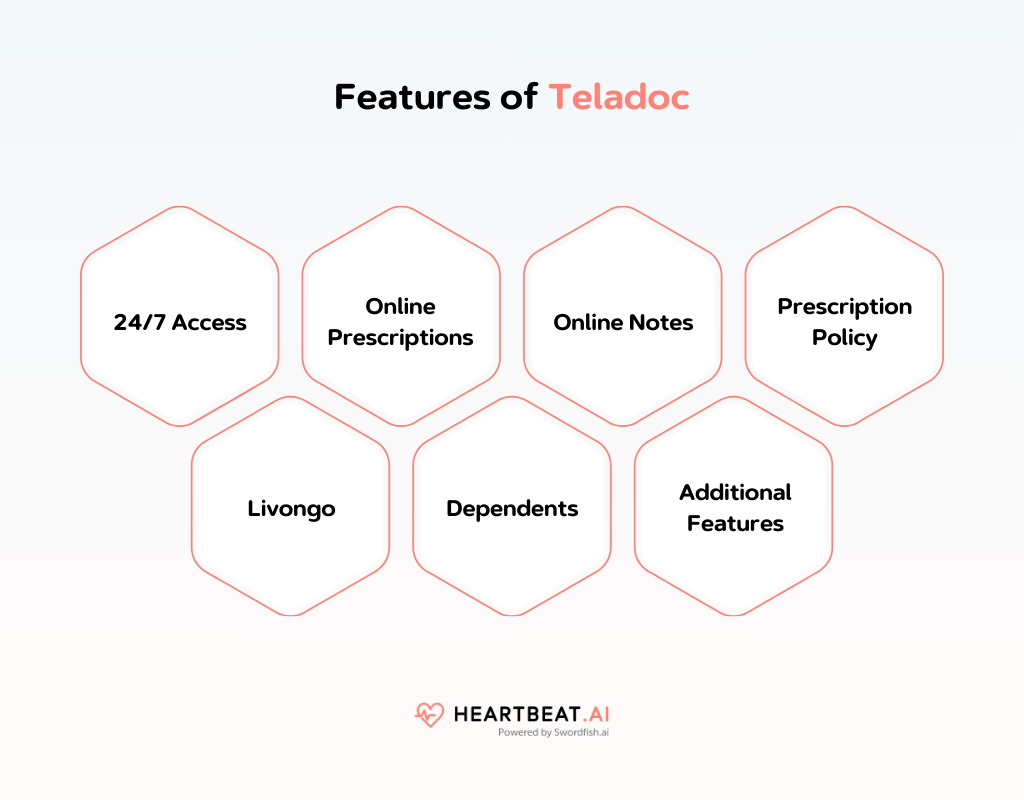 Features of Teladoc

24/7 Access

Online Prescriptions

Online Notes

Prescription Policy

Livongo

Dependents

Additional Features

HEARTBEAT.AI
Powered by Swordfish.ai